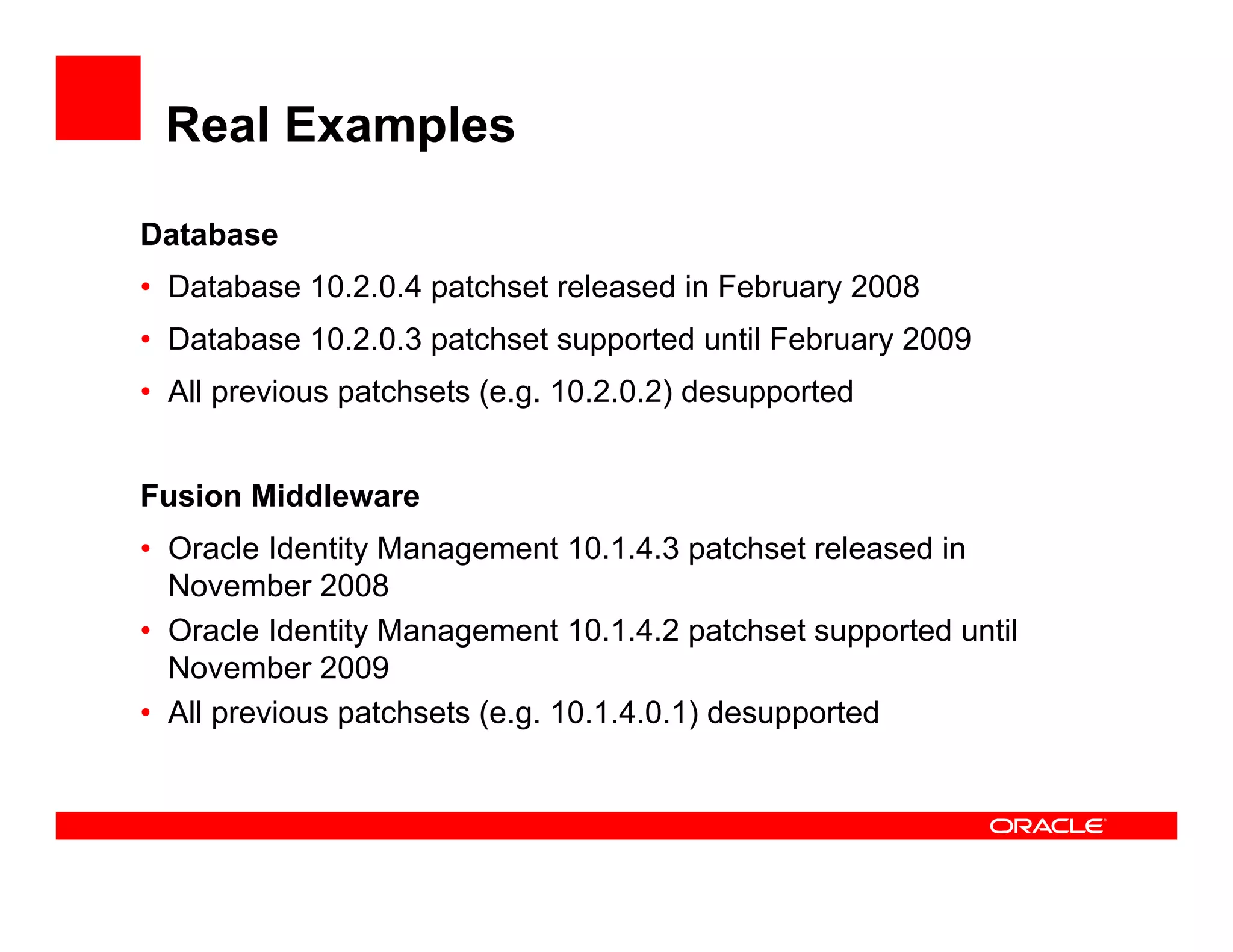 Real Examples

Database

• Database 10.2.0.4 patchset released in February 2008
• Database 10.2.0.3 patchset supported until February 2009
• All previous patchsets (e.g. 10.2.0.2) desupported

Fusion Middleware

• Oracle Identity Management 10.1.4.3 patchset released in November 2008
• Oracle Identity Management 10.1.4.2 patchset supported until November 2009
• All previous patchsets (e.g. 10.1.4.0.1) desupported

ORACLE